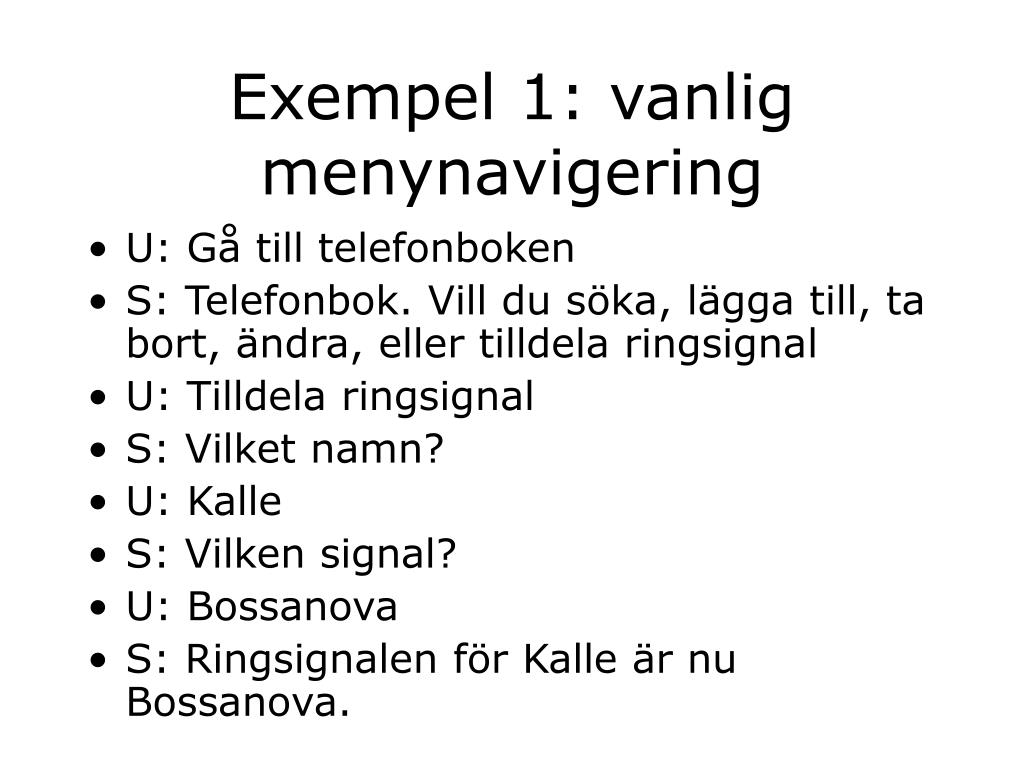 Exempel 1: vanlig menynavigering

• U: Gå till telefonboken
• S: Telefonbok. Vill du söka, lägga till, ta bort, ändra, eller tilldela ringsignal
• U: Tilldela ringsignal
• S: Vilket namn?
• U: Kalle
• S: Vilken signal?
• U: Bossanova
• S: Ringsignalen för Kalle är nu Bossanova.